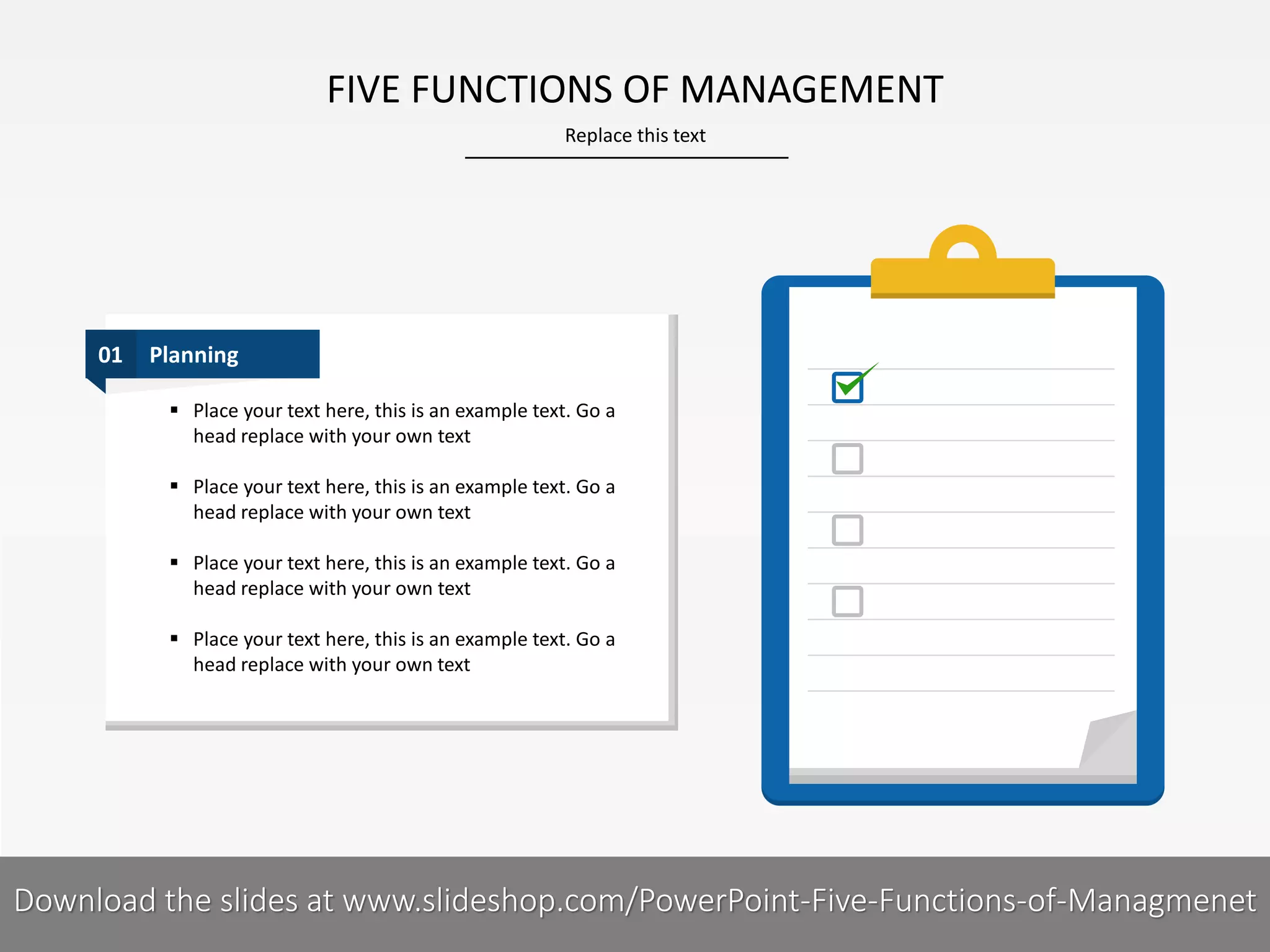 FIVE FUNCTIONS OF MANAGEMENT

Replace this text

01 Planning

▪ Place your text here, this is an example text. Go a head replace with your own text

▪ Place your text here, this is an example text. Go a head replace with your own text

▪ Place your text here, this is an example text. Go a head replace with your own text

▪ Place your text here, this is an example text. Go a head replace with your own text

Download the slides at www.slideshop.com/PowerPoint-Five-Functions-of-Managmenet